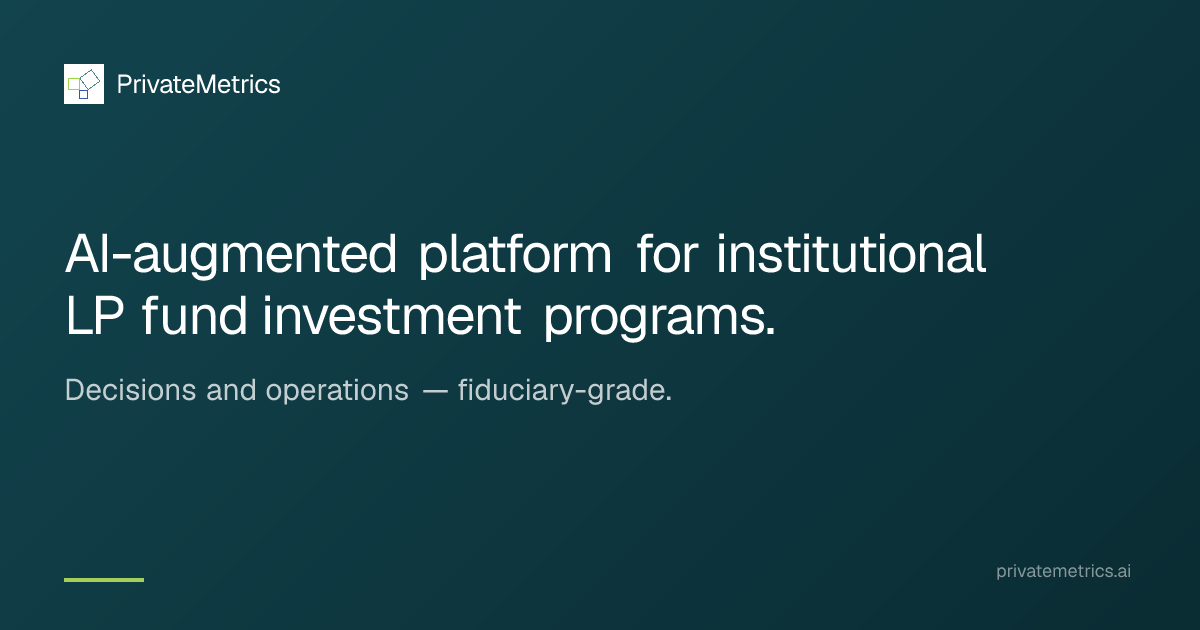 PrivateMetrics

AI-augmented platform for institutional LP fund investment programs.

Decisions and operations — fiduciary-grade.

privatemetrics.ai